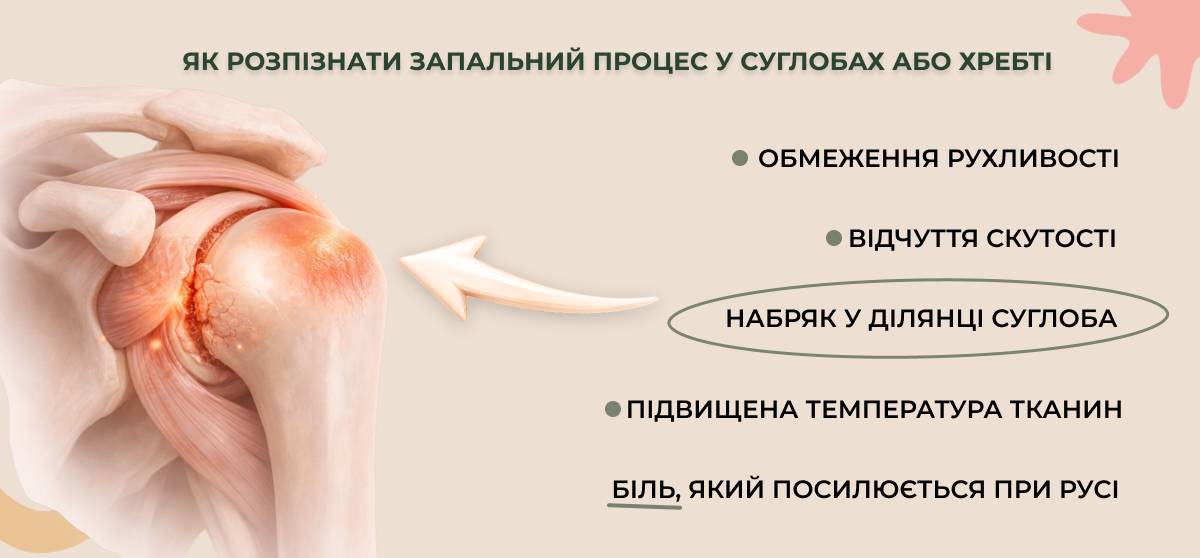 ЯК РОЗПІЗНАТИ ЗАПАЛЬНИЙ ПРОЦЕС У СУГЛОБАХ АБО ХРЕБТІ

ОБМЕЖЕННЯ РУХЛИВОСТІ

ВІДЧУТТЯ СКУТОСТІ

НАБРЯК У ДІЛЯНЦІ СУГЛОБА

ПІДВИЩЕНА ТЕМПЕРАТУРА ТКАНИН

БІЛЬ, ЯКИЙ ПОСИЛЮЄТЬСЯ ПРИ РУСІ